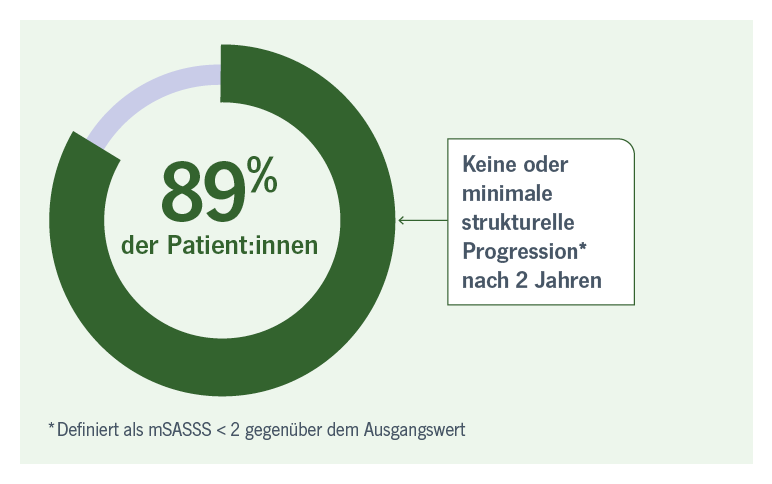 89%
der Patient:innen

Keine oder minimale strukturelle Progression* nach 2 Jahren

*Definiert als mSASSS < 2 gegenüber dem Ausgangswert